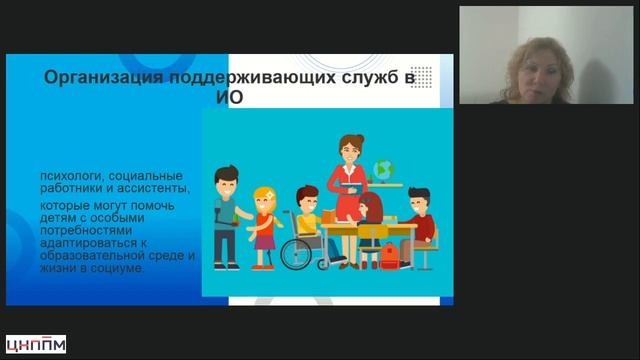 Организация поддерживающих служб в ИО

психологи, социальные работники и ассистенты,

которые могут помочь детям с особыми потребностями адаптироваться к образовательной среде и жизни в социуме.

ЦНППМ